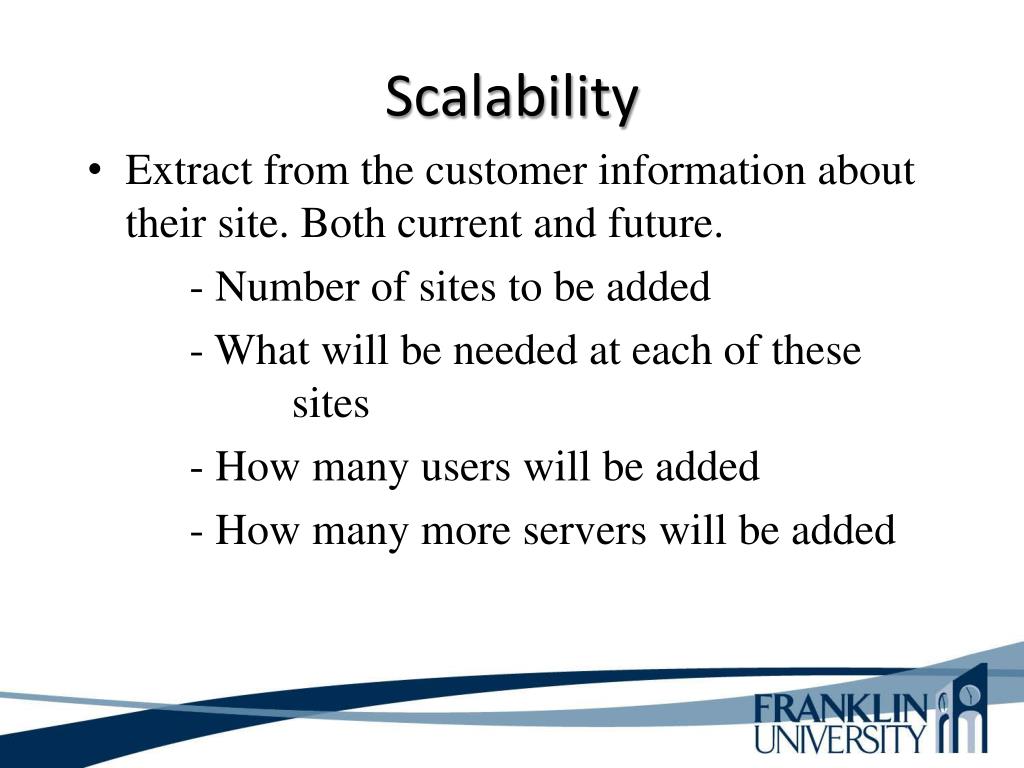 Scalability

• Extract from the customer information about their site. Both current and future.

- Number of sites to be added

- What will be needed at each of these sites

- How many users will be added

- How many more servers will be added

FRANKLIN UNIVERSITY